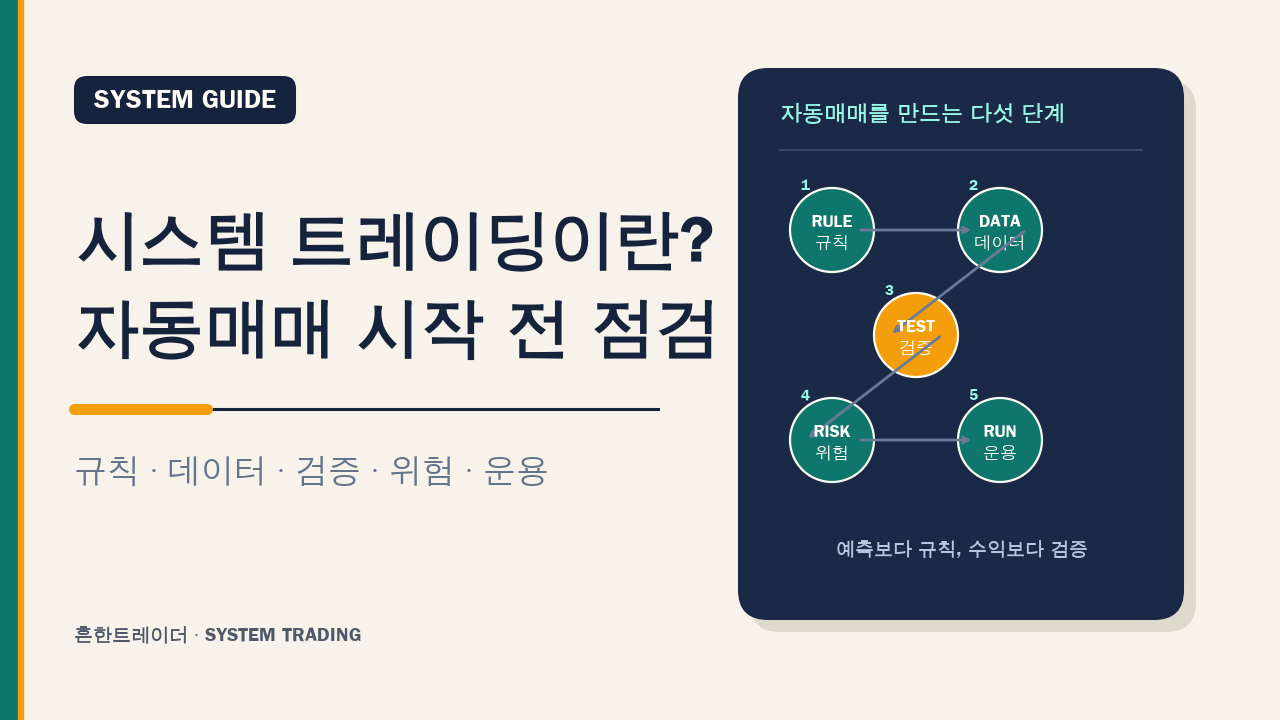 SYSTEM GUIDE

시스템 트레이딩이란?
자동매매 시작 전 점검

규칙 · 데이터 · 검증 · 위험 · 운용

흔한트레이더 · SYSTEM TRADING

자동매매를 만드는 다섯 단계

1
RULE
규칙

2
DATA
데이터

3
TEST
검증

4
RISK
위험

5
RUN
운용

예측보다 규칙, 수익보다 검증